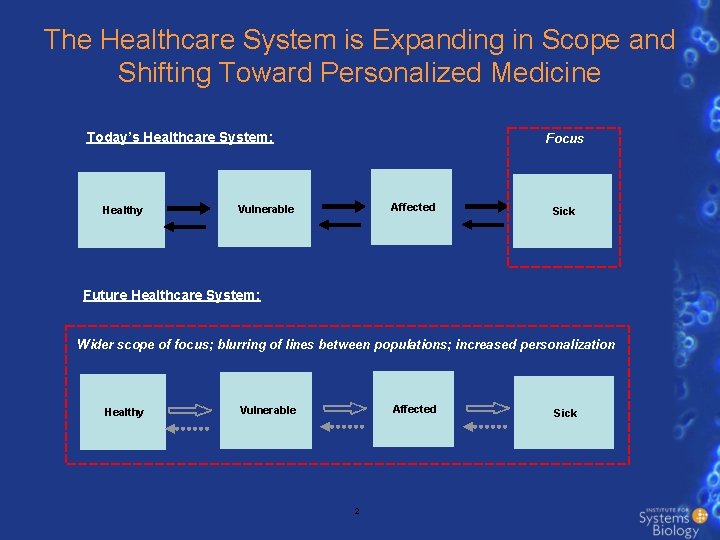 The Healthcare System is Expanding in Scope and Shifting Toward Personalized Medicine

Today's Healthcare System:

Focus

Healthy

Vulnerable

Affected

Sick

Future Healthcare System:

Wider scope of focus; blurring of lines between populations; increased personalization

Healthy

Vulnerable

Affected

Sick

2

INSTITUTE FOR Systems Biology